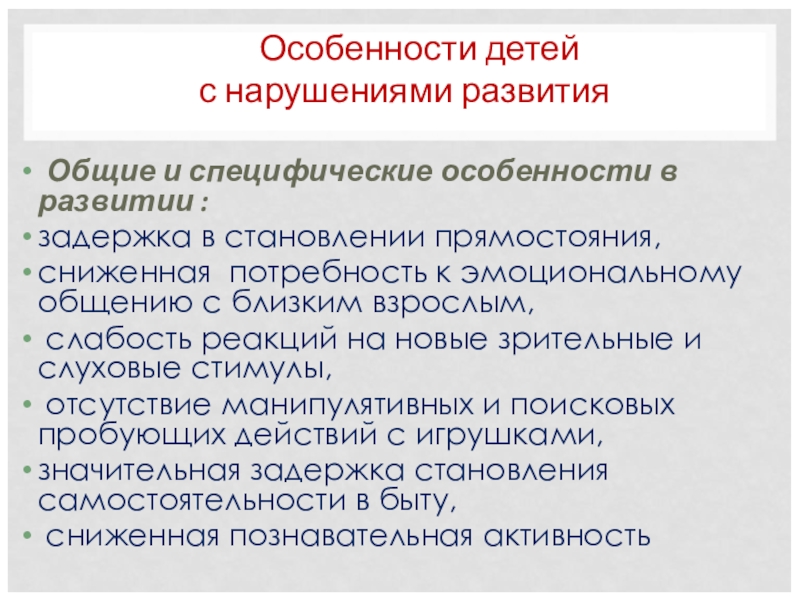 Особенности детей
с нарушениями развития

• Общие и специфические особенности в развитии :
• задержка в становлении прямостояния,
• сниженная потребность к эмоциональному общению с близким взрослым,
• слабость реакций на новые зрительные и слуховые стимулы,
• отсутствие манипулятивных и поисковых пробующих действий с игрушками,
• значительная задержка становления самостоятельности в быту,
• сниженная познавательная активность